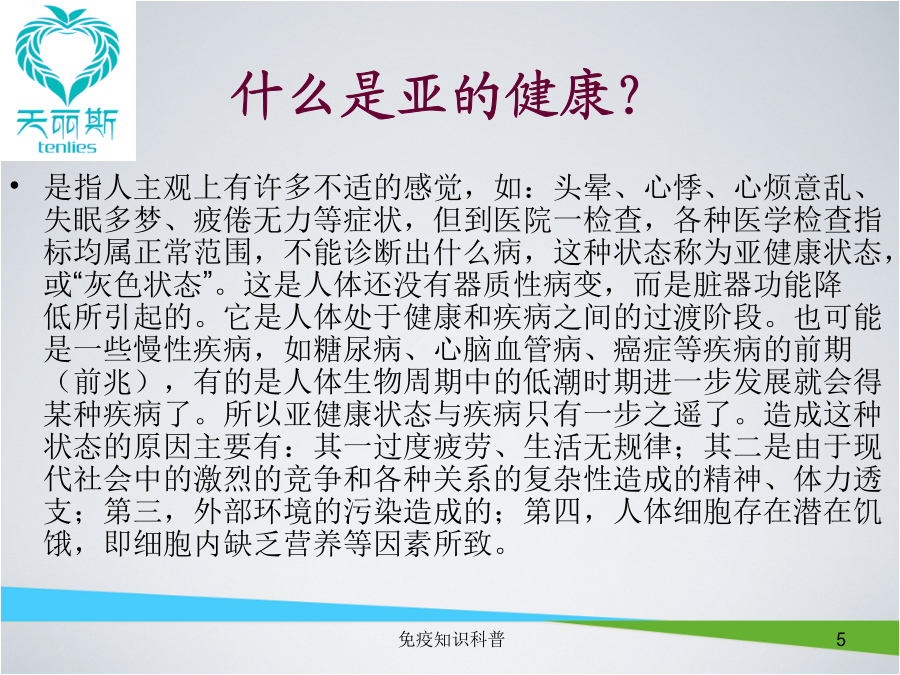 天丽斯
tenlies

什么是亚的健康？

• 是指人主观上有许多不适的感觉，如：头晕、心悸、心烦意乱、失眠多梦、疲倦无力等症状，但到医院一检查，各种医学检查指标均属正常范围，不能诊断出什么病，这种状态称为亚健康状态，或“灰色状态”。这是人体还没有器质性病变，而是脏器功能降低所引起的。它是人体处于健康和疾病之间的过渡阶段。也可能是一些慢性疾病，如糖尿病、心脑血管病、癌症等疾病的前期（前兆），有的是人体生物周期中的低潮时期进一步发展就会得某种疾病了。所以亚健康状态与疾病只有一步之遥了。造成这种状态的原因主要有：其一过度疲劳、生活无规律；其二是由于现代社会中的激烈的竞争和各种关系的复杂性造成的精神、体力透支；第三，外部环境的污染造成的；第四，人体细胞存在潜在饥饿，即细胞内缺乏营养等因素所致。

免疫知识科普

5